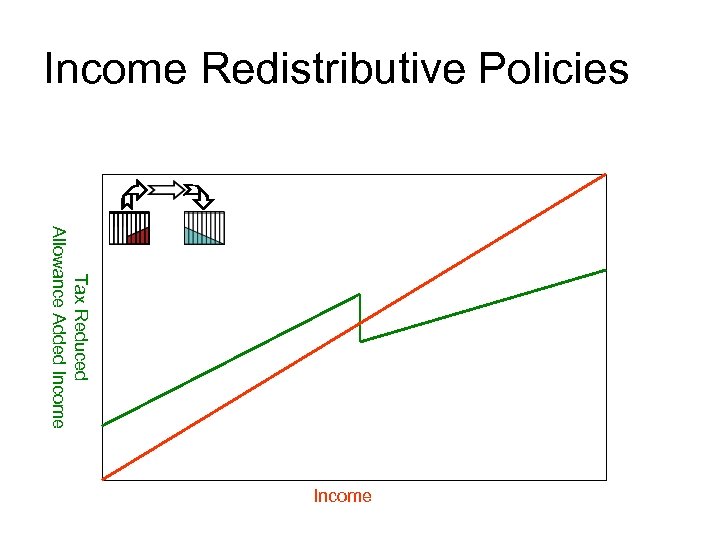 Income Redistributive Policies

Tax Reduced
Allowance Added Income

Income